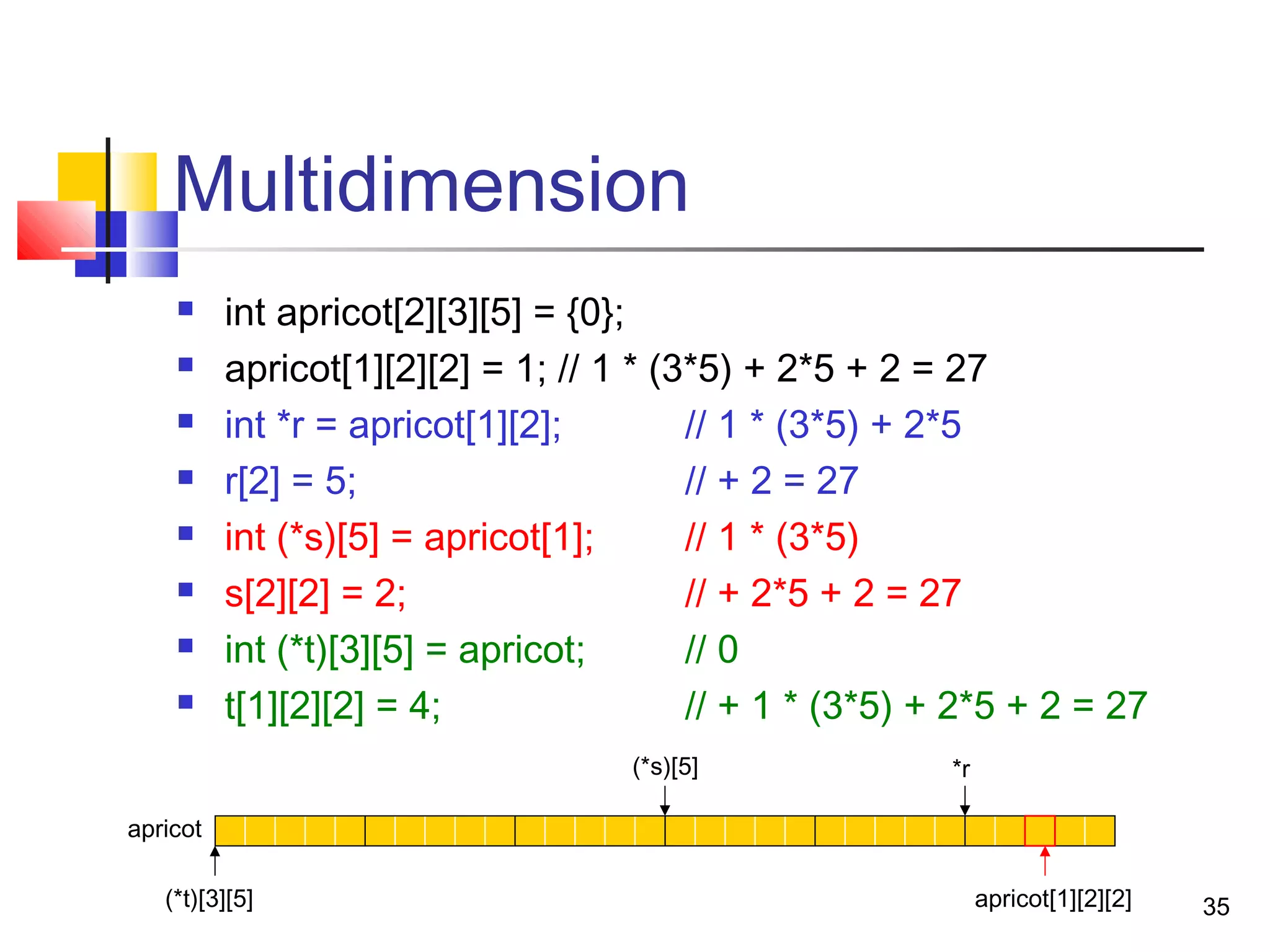 Multidimension

- int apricot[2][3][5] = {0};
- apricot[1][2][2] = 1; // 1 * (3*5) + 2*5 + 2 = 27
- int *r = apricot[1][2]; // 1 * (3*5) + 2*5
- r[2] = 5; // + 2 = 27
- int (*s)[5] = apricot[1]; // 1 * (3*5)
- s[2][2] = 2; // + 2*5 + 2 = 27
- int (*t)[3][5] = apricot; // 0
- t[1][2][2] = 4; // + 1 * (3*5) + 2*5 + 2 = 27

(*s)[5]

*r

apricot

(*t)[3][5]

apricot[1][2][2]

35